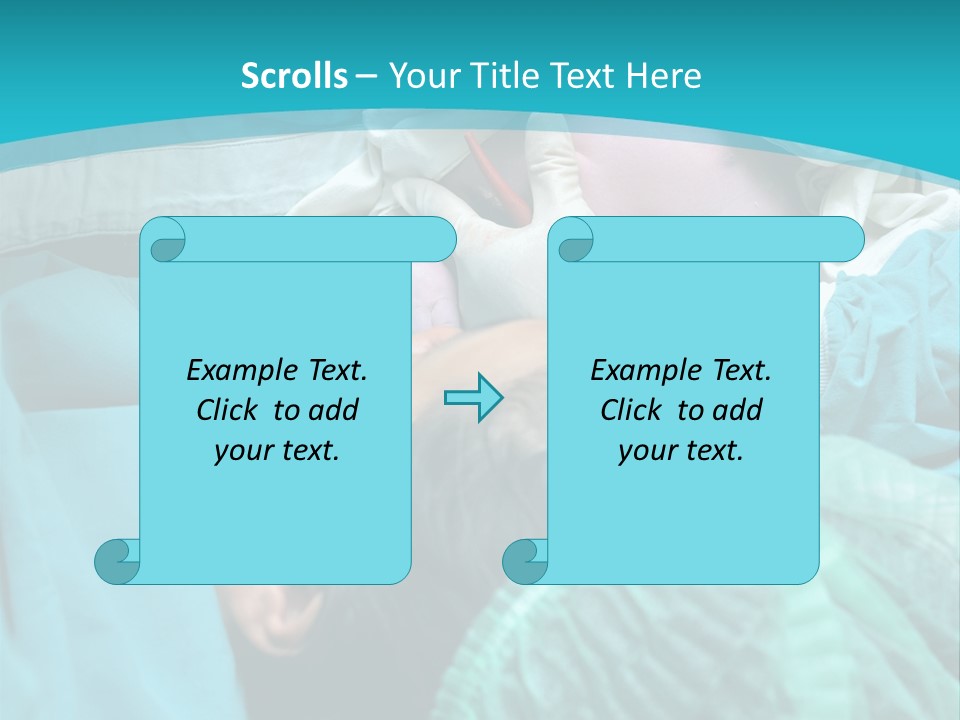 Scrolls – Your Title Text Here

Example Text. Click to add your text.

Example Text. Click to add your text.